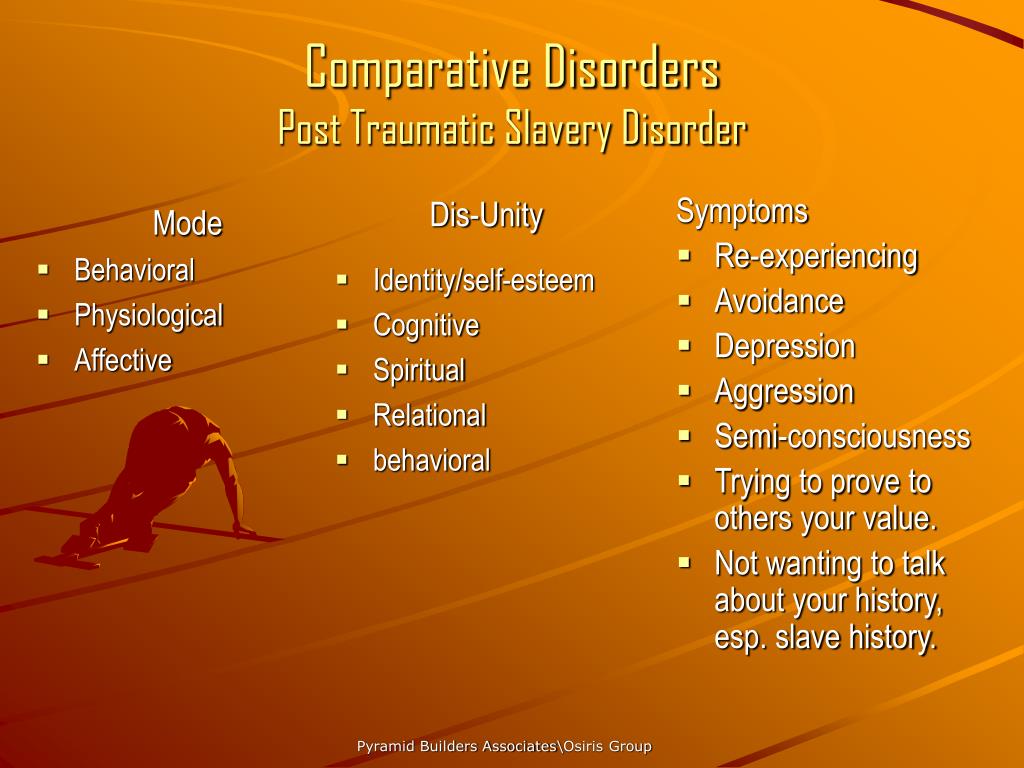 Comparative Disorders
Post Traumatic Slavery Disorder

Mode
- Behavioral
- Physiological
- Affective

Dis-Unity
- Identity/self-esteem
- Cognitive
- Spiritual
- Relational
- behavioral

Symptoms
- Re-experiencing
- Avoidance
- Depression
- Aggression
- Semi-consciousness
- Trying to prove to others your value.
- Not wanting to talk about your history, esp. slave history.

Pyramid Builders Associates\Osiris Group